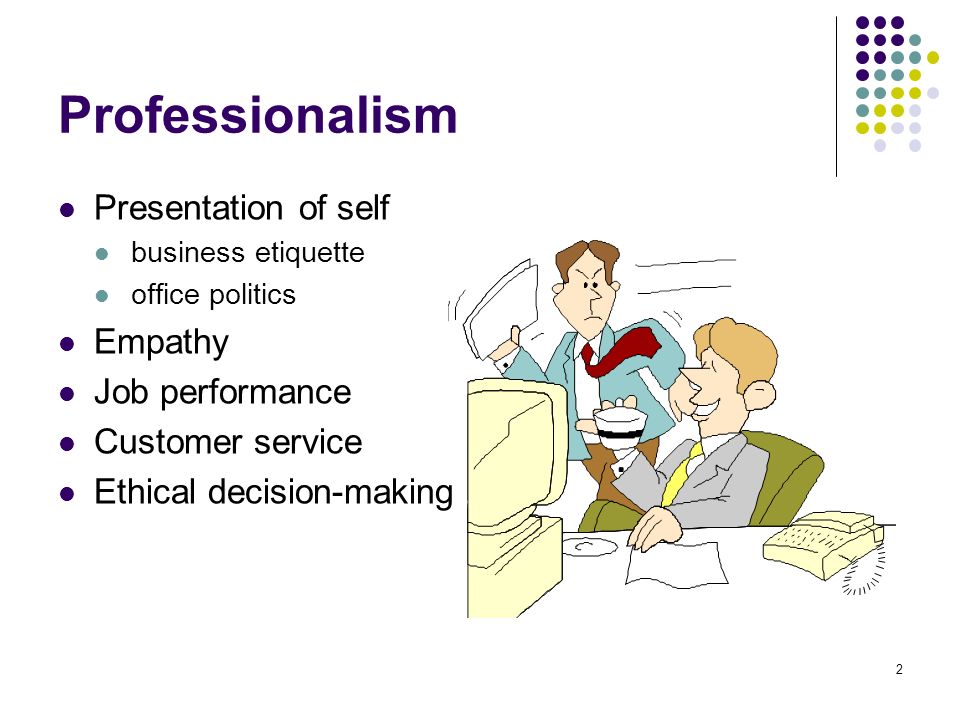 Professionalism

- Presentation of self
  - business etiquette
  - office politics
- Empathy
- Job performance
- Customer service
- Ethical decision-making

2